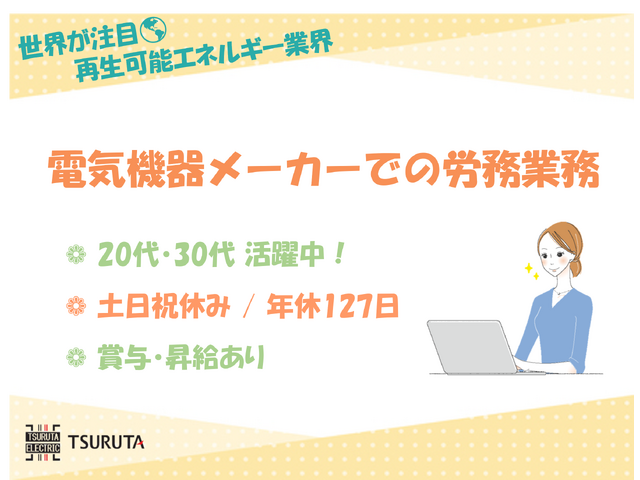 世界が注目
再生可能エネルギー業界

電気機器メーカーでの労務業務

20代・30代 活躍中！

土日祝休み / 年休127日

賞与・昇給あり

TSURUTA ELECTRIC

TSURUTA